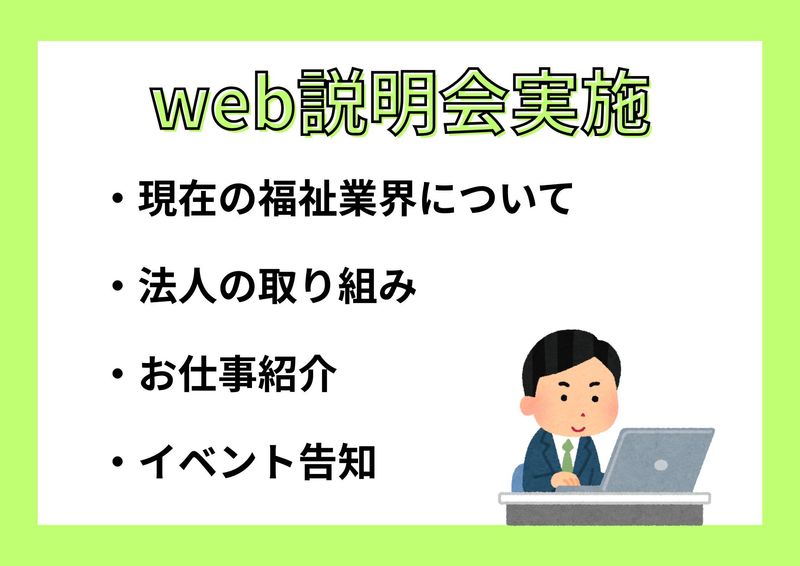 web説明会実施

・現在の福祉業界について

・法人の取り組み

・お仕事紹介

・イベント告知